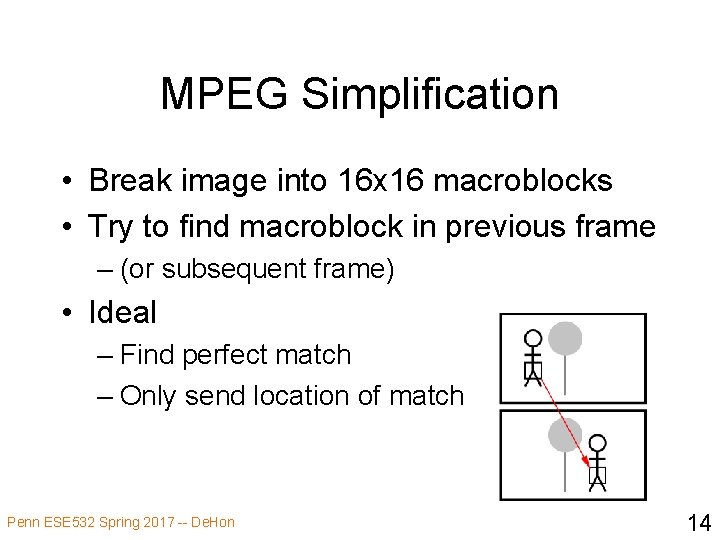 MPEG Simplification

• Break image into 16x16 macroblocks
• Try to find macroblock in previous frame
– (or subsequent frame)
• Ideal
– Find perfect match
– Only send location of match

Penn ESE532 Spring 2017 -- DeHon

14